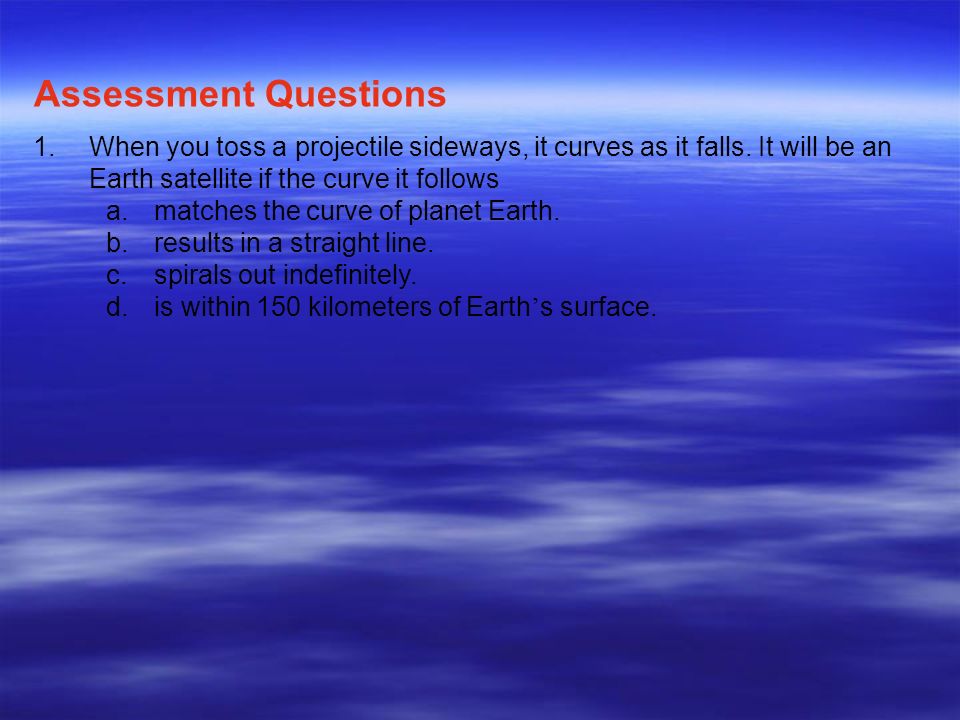 Assessment Questions

1. When you toss a projectile sideways, it curves as it falls. It will be an Earth satellite if the curve it follows
a. matches the curve of planet Earth.
b. results in a straight line.
c. spirals out indefinitely.
d. is within 150 kilometers of Earth’s surface.